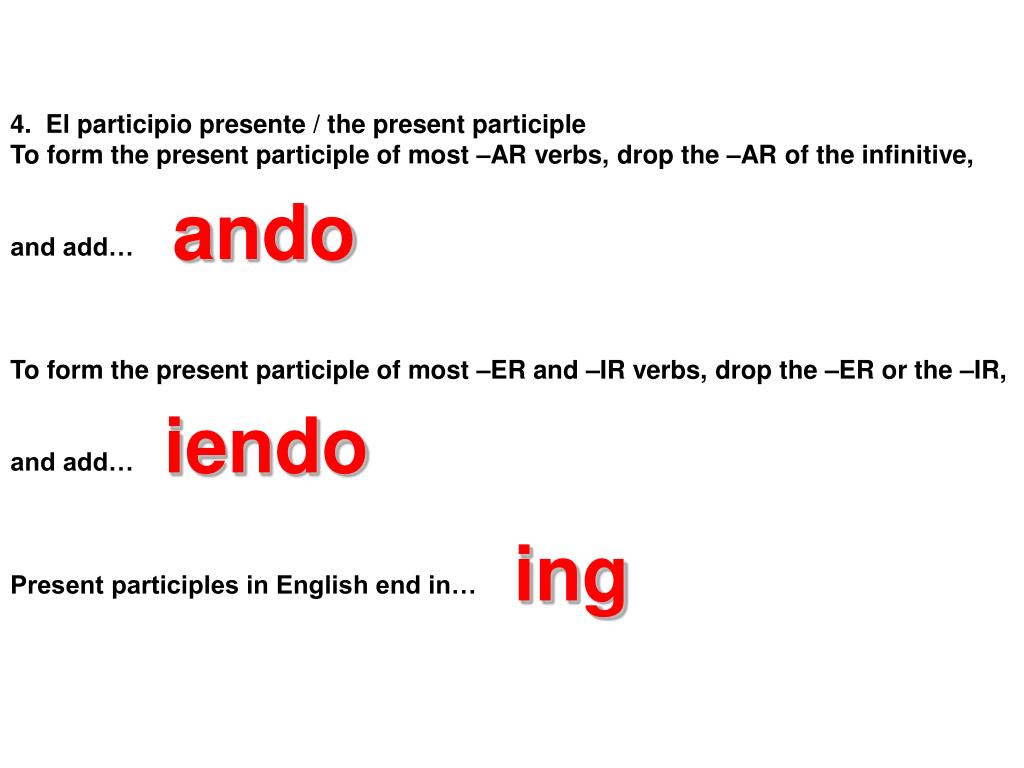 4. El participio presente / the present participle
To form the present participle of most –AR verbs, drop the –AR of the infinitive,

and add… ando

To form the present participle of most –ER and –IR verbs, drop the –ER or the –IR,

and add… iendo

Present participles in English end in… ing